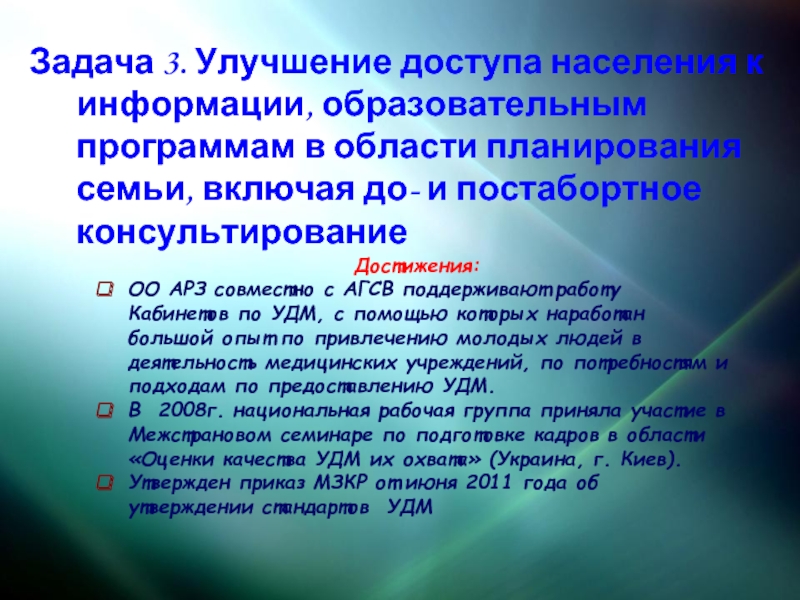 Задача 3. Улучшение доступа населения к информации, образовательным программам в области планирования семьи, включая до- и постабортное консультирование

Достижения:

ОО АРЗ совместно с АГСВ поддерживают работу Кабинетов по УДМ, с помощью которых наработан большой опыт по привлечению молодых людей в деятельность медицинских учреждений, по потребностям и подходам по предоставлению УДМ.

В 2008г. национальная рабочая группа приняла участие в Межстрановом семинаре по подготовке кадров в области «Оценки качества УДМ их охвата» (Украина, г. Киев).

Утвержден приказ МЗКР от июня 2011 года об утверждении стандартов УДМ